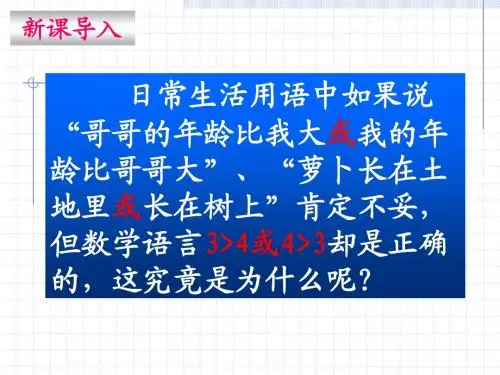 新课导入

日常生活用语中如果说“哥哥的年龄比我大或我的年龄比哥哥大”、“萝卜长在土地里或长在树上”肯定不妥，但数学语言$3>4$或$4>3$却是正确的，这究竟是为什么呢？